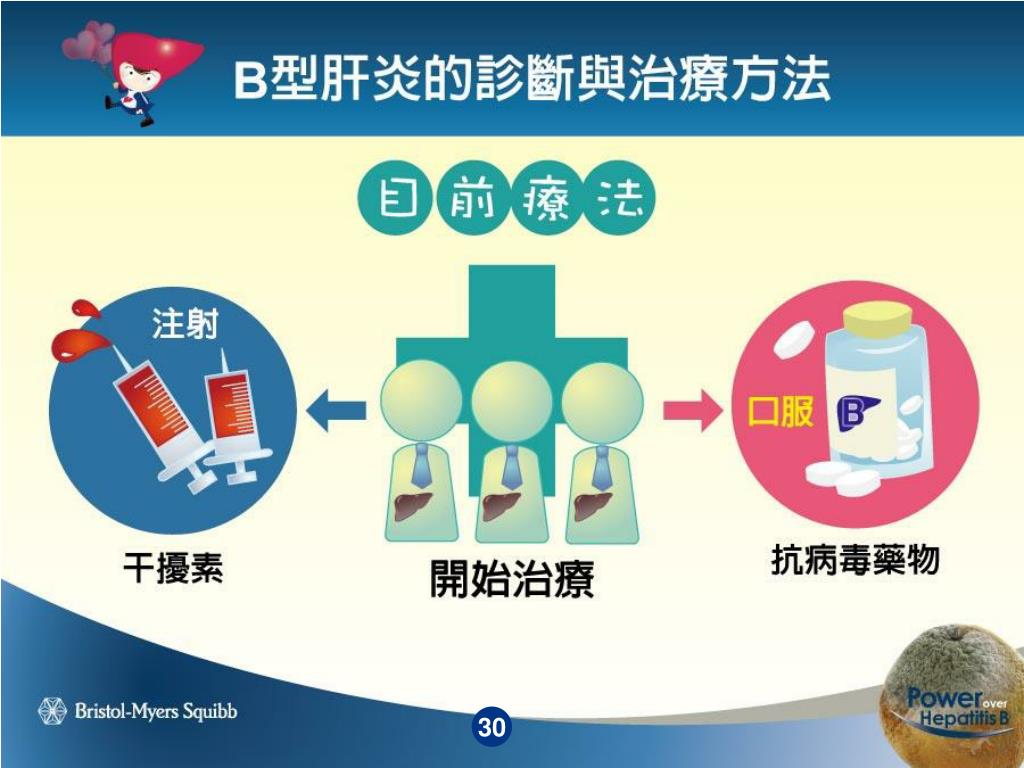 B型肝炎的診斷與治療方法

目前療法

注射

干擾素

開始治療

口服

B

抗病毒藥物

Bristol-Myers Squibb

30

Power over Hepatitis B